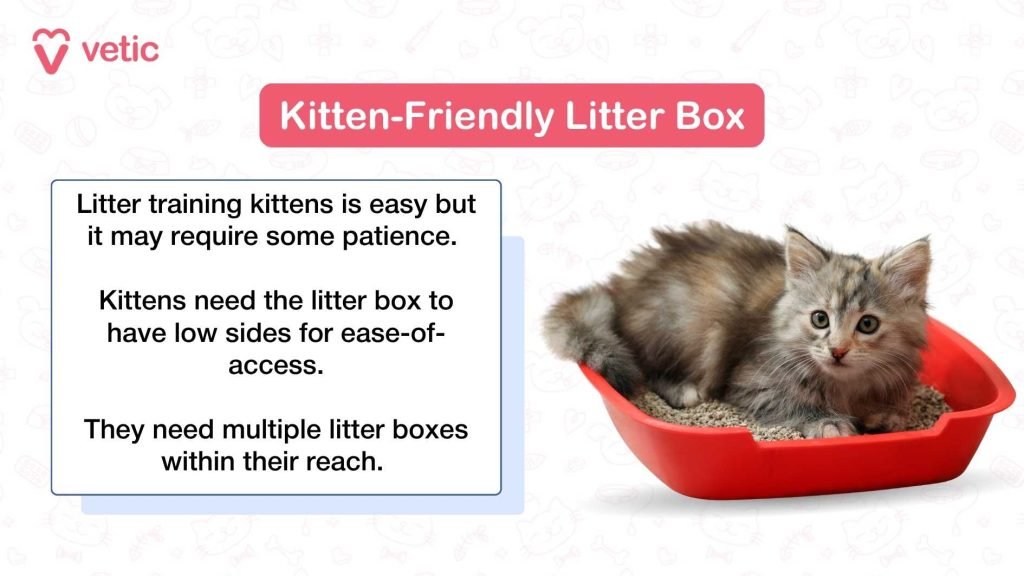 vetic

Kitten-Friendly Litter Box

Litter training kittens is easy but it may require some patience.

Kittens need the litter box to have low sides for ease-of-access.

They need multiple litter boxes within their reach.